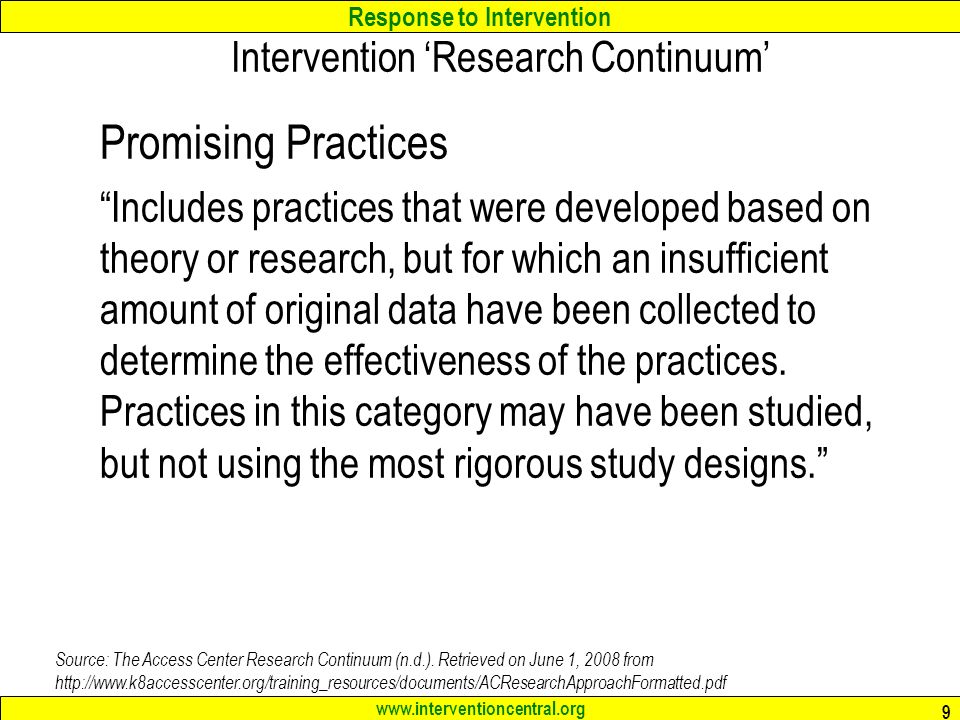 Response to Intervention

Intervention ‘Research Continuum’

Promising Practices

“Includes practices that were developed based on theory or research, but for which an insufficient amount of original data have been collected to determine the effectiveness of the practices. Practices in this category may have been studied, but not using the most rigorous study designs.”

Source: The Access Center Research Continuum (n.d.). Retrieved on June 1, 2008 from http://www.k8accesscenter.org/training_resources/documents/ACResearchApproachFormatted.pdf

www.interventioncentral.org

9